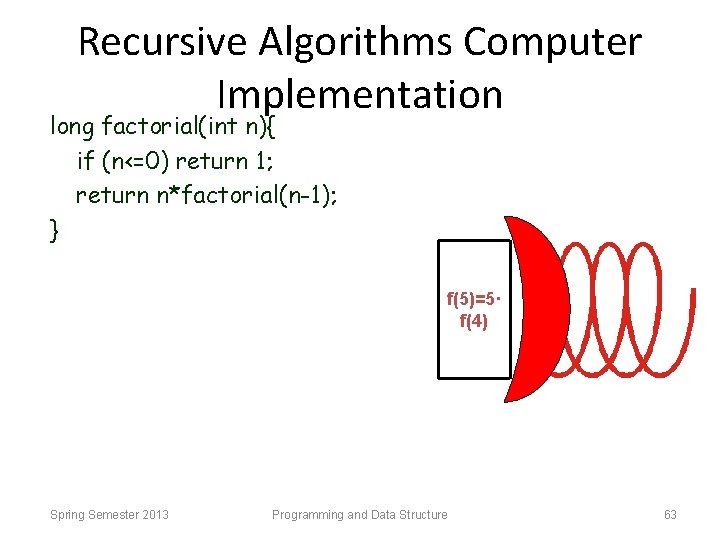 Recursive Algorithms Computer Implementation

long factorial(int n){
  if (n<=0) return 1;
  return n*factorial(n-1);
}

f(5)=5·
f(4)

Spring Semester 2013

Programming and Data Structure

63